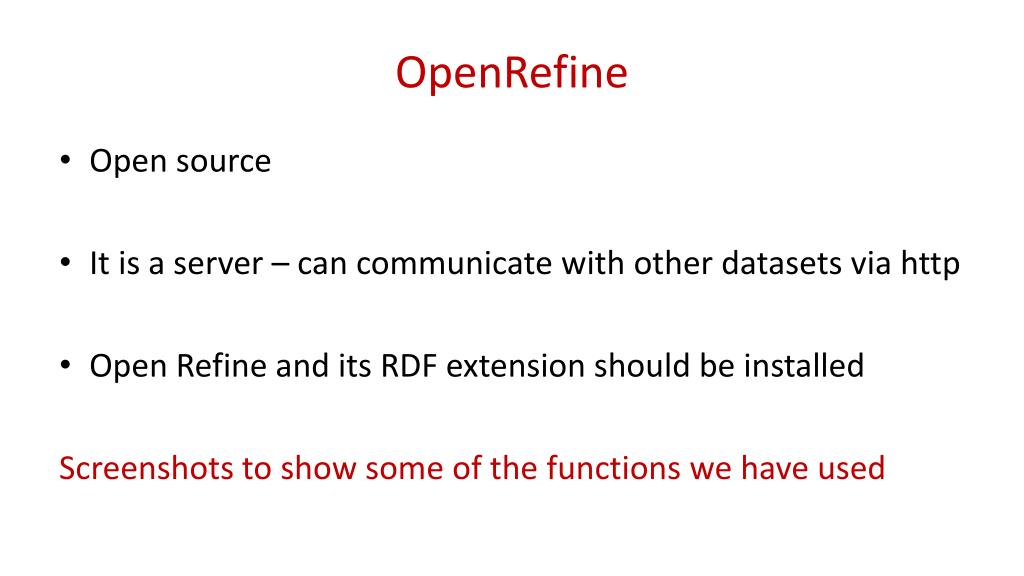 OpenRefine

• Open source

• It is a server – can communicate with other datasets via http

• Open Refine and its RDF extension should be installed

Screenshots to show some of the functions we have used